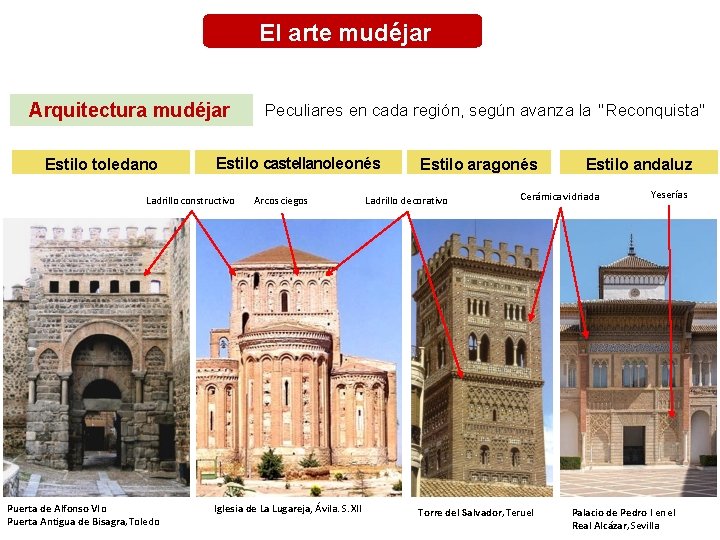 El arte mudéjar

Arquitectura mudéjar

Peculiares en cada región, según avanza la "Reconquista"

Estilo toledano

Estilo castellanoleonés

Estilo aragonés

Estilo andaluz

Ladrillo constructivo

Arcos ciegos

Ladrillo decorativo

Cerámica vidriada

Yeserías

Puerta de Alfonso VI o Puerta Antigua de Bisagra, Toledo

Iglesia de La Lugareja, Ávila. S. XII

Torre del Salvador, Teruel

Palacio de Pedro I en el Real Alcázar, Sevilla